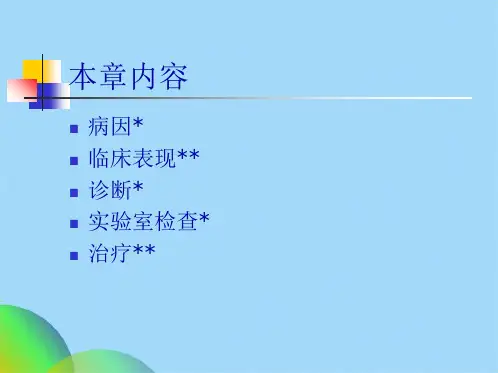 本章内容

- 病因*
- 临床表现**
- 诊断*
- 实验室检查*
- 治疗**